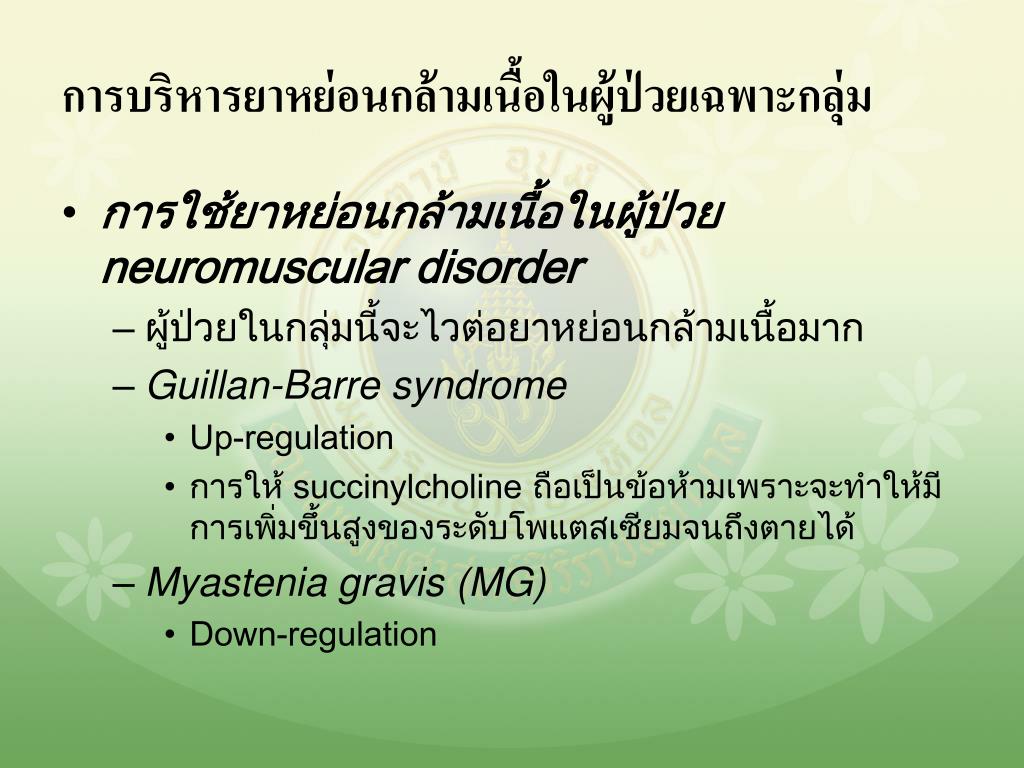 การบริหารยาหย่อนกล้ามเนื้อในผู้ป่วยเฉพาะกลุ่ม

• การใช้ยาหย่อนกล้ามเนื้อในผู้ป่วย neuromuscular disorder
  – ผู้ป่วยในกลุ่มนี้จะไวต่อยาหย่อนกล้ามเนื้อมาก
  – Guillan-Barre syndrome
    • Up-regulation
    • การให้ succinylcholine ถือเป็นข้อห้ามเพราะจะทำให้มีการเพิ่มขึ้นสูงของระดับโพแตสเซียมจนถึงตายได้
  – Myastenia gravis (MG)
    • Down-regulation